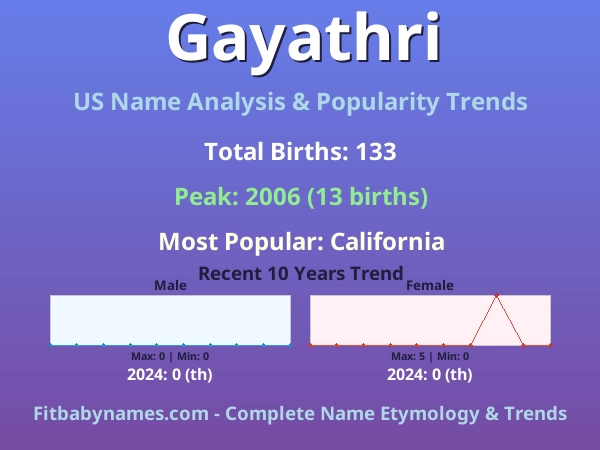 Gayathri

US Name Analysis & Popularity Trends

Total Births: 133

Peak: 2006 (13 births)

Most Popular: California

Recent 10 Years Trend

Male

Max: 0 | Min: 0

2024: 0 (th)

Female

Max: 5 | Min: 0

2024: 0 (th)

Fitbabynames.com - Complete Name Etymology & Trends